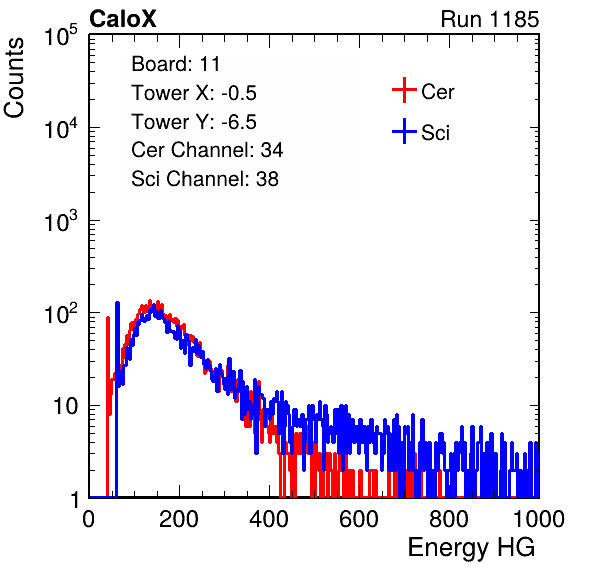 CaloX

Run 1185

Counts

$10^5$

$10^4$

$10^3$

$10^2$

10

1

Board: 11

Tower X: -0.5

Tower Y: -6.5

Cer Channel: 34

Sci Channel: 38

Cer

Sci

0

200

400

600

800

1000

Energy HG